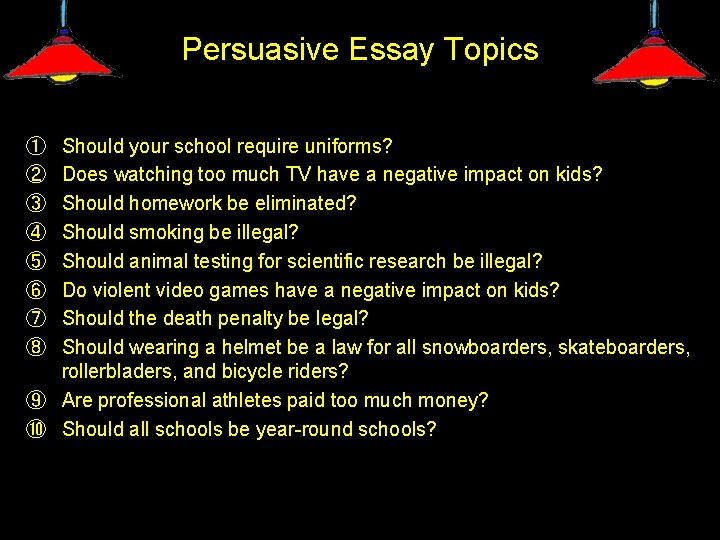 Persuasive Essay Topics

① Should your school require uniforms?
② Does watching too much TV have a negative impact on kids?
③ Should homework be eliminated?
④ Should smoking be illegal?
⑤ Should animal testing for scientific research be illegal?
⑥ Do violent video games have a negative impact on kids?
⑦ Should the death penalty be legal?
⑧ Should wearing a helmet be a law for all snowboarders, skateboarders, rollerbladers, and bicycle riders?
⑨ Are professional athletes paid too much money?
⑩ Should all schools be year-round schools?